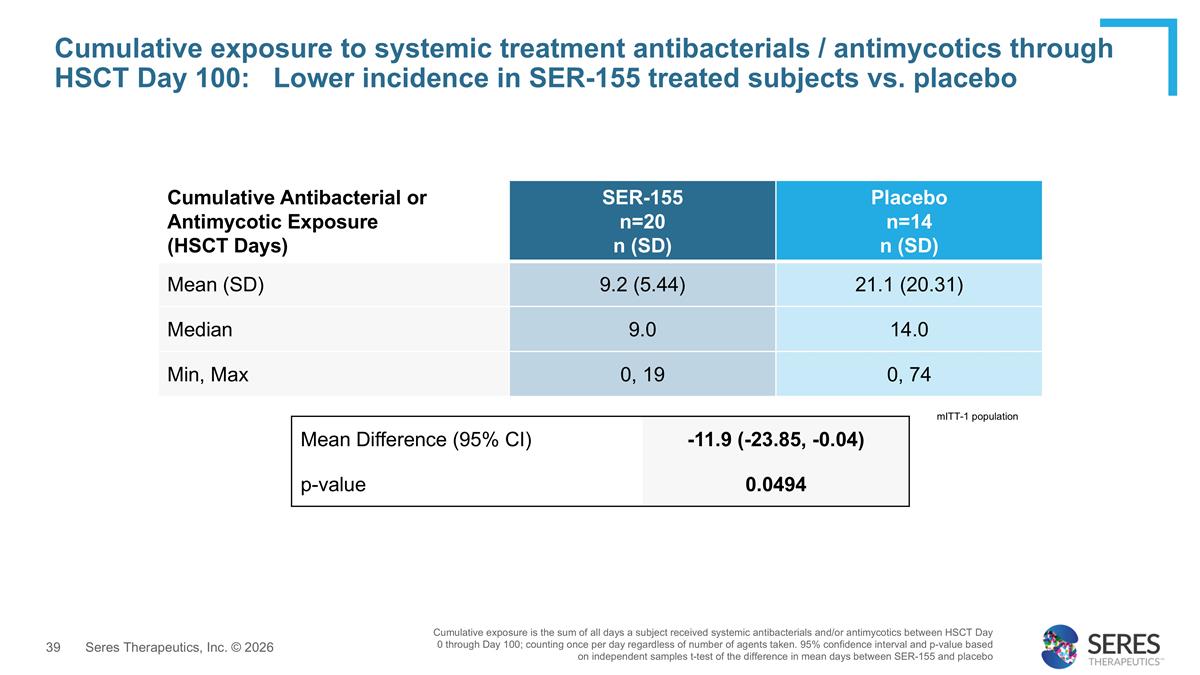 Cumulative exposure to systemic treatment antibacterials / antimycotics through HSCT Day 100: Lower incidence in SER-155 treated subjects vs. placebo

| Cumulative Antibacterial or Antimycotic Exposure (HSCT Days) | SER-155 n=20 n (SD) | Placebo n=14 n (SD) |
|---|---|---|
| Mean (SD) | 9.2 (5.44) | 21.1 (20.31) |
| Median | 9.0 | 14.0 |
| Min, Max | 0, 19 | 0, 74 |

mITT-1 population

| Mean Difference (95% CI) | -11.9 (-23.85, -0.04) |
|---|---|
| p-value | 0.0494 |

39 Seres Therapeutics, Inc. © 2026

Cumulative exposure is the sum of all days a subject received systemic antibacterials and/or antimycotics between HSCT Day 0 through Day 100; counting once per day regardless of number of agents taken. 95% confidence interval and p-value based on independent samples t-test of the difference in mean days between SER-155 and placebo

SERES THERAPEUTICS™